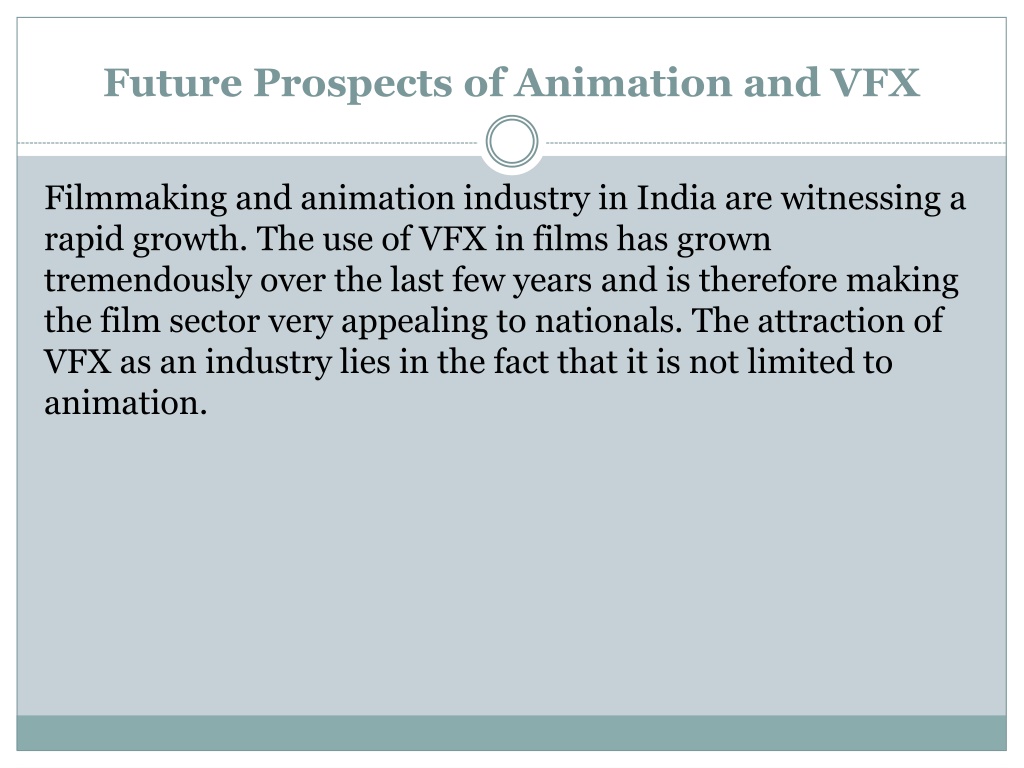 Future Prospects of Animation and VFX

Filmmaking and animation industry in India are witnessing a rapid growth. The use of VFX in films has grown tremendously over the last few years and is therefore making the film sector very appealing to nationals. The attraction of VFX as an industry lies in the fact that it is not limited to animation.